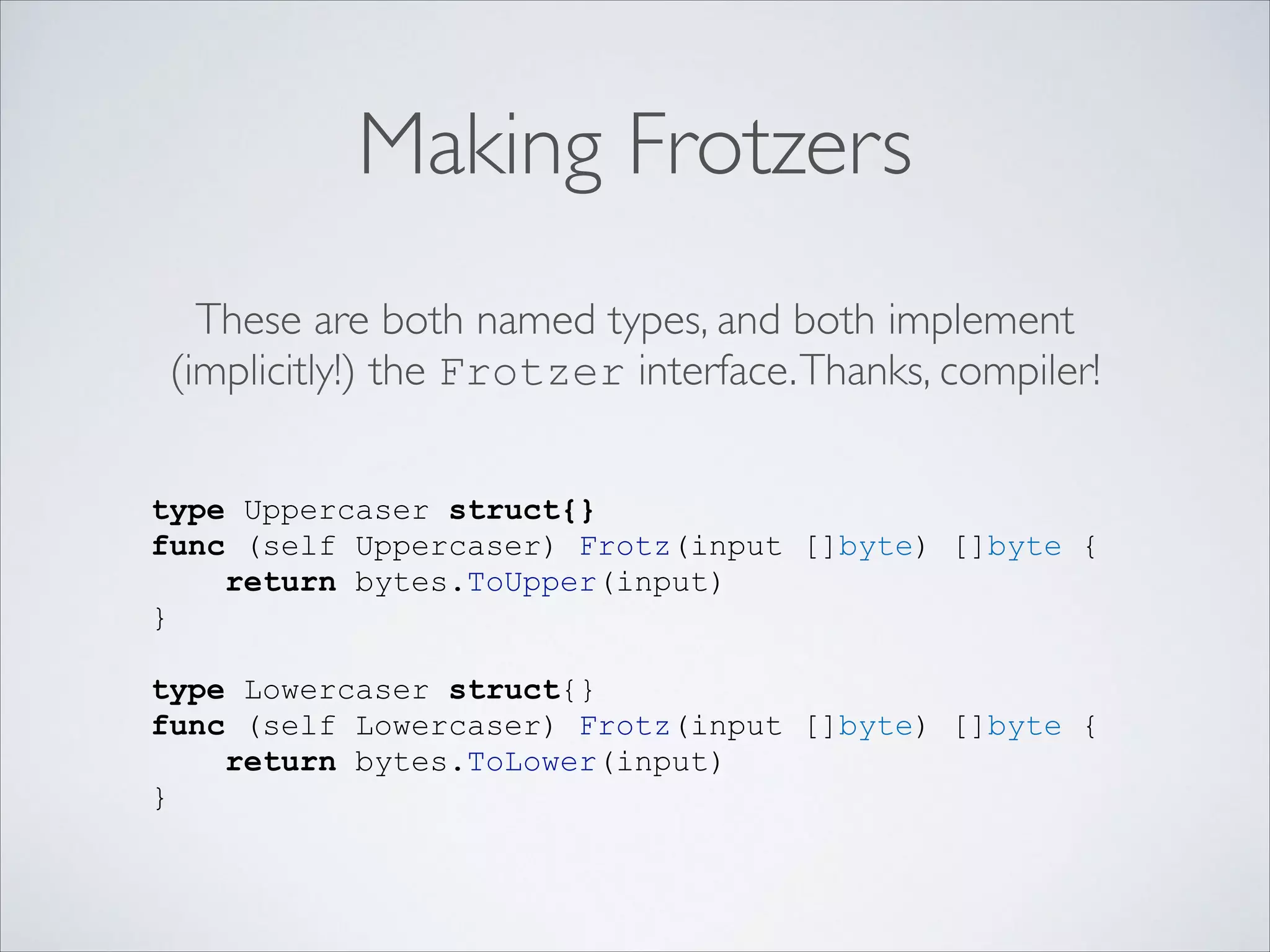 Making Frotzers

These are both named types, and both implement (implicitly!) the Frotzer interface. Thanks, compiler!

type Uppercaser struct{}
func (self Uppercaser) Frotz(input []byte) []byte {
    return bytes.ToUpper(input)
}

type Lowercaser struct{}
func (self Lowercaser) Frotz(input []byte) []byte {
    return bytes.ToLower(input)
}